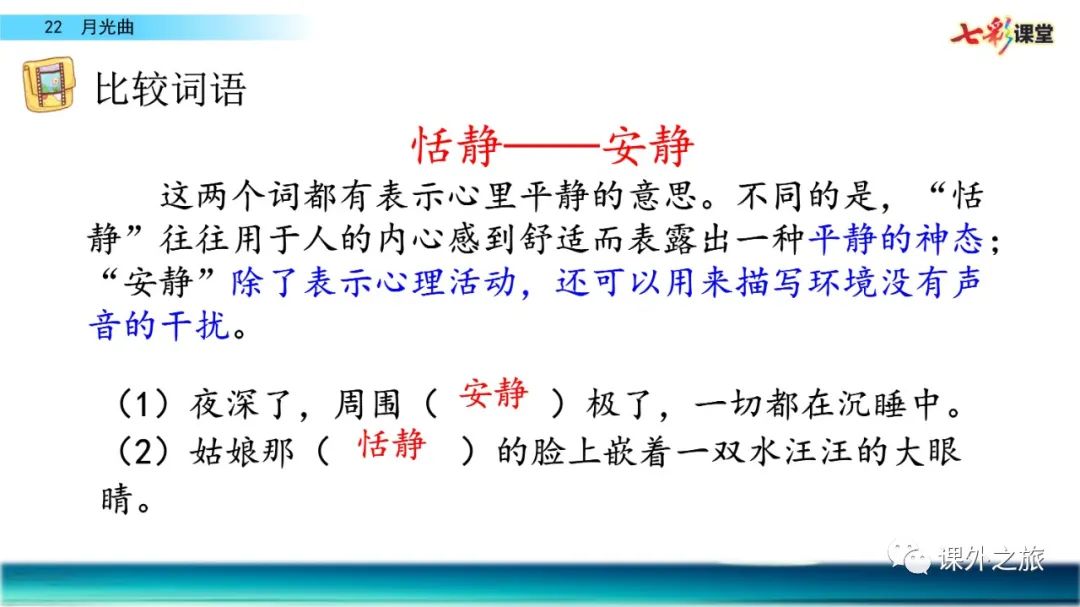 22 月光曲

七彩课堂

比较词语

恬静——安静

这两个词都有表示心里平静的意思。不同的是，“恬静”往往用于人的内心感到舒适而表露出一种平静的神态；“安静”除了表示心理活动，还可以用来描写环境没有声音的干扰。

（1）夜深了，周围（ 安静 ）极了，一切都在沉睡中。
（2）姑娘那（ 恬静 ）的脸上嵌着一双水汪汪的大眼睛。

课外之旅